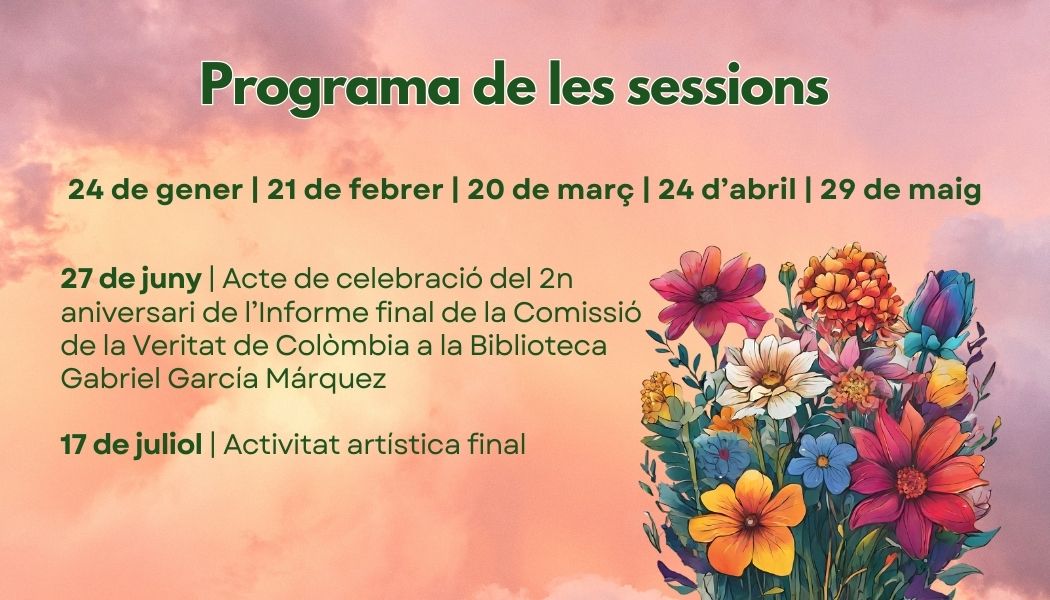 Programa de les sessions

24 de gener | 21 de febrer | 20 de març | 24 d'abril | 29 de maig

27 de juny | Acte de celebració del 2n aniversari de l'Informe final de la Comissió de la Veritat de Colòmbia a la Biblioteca Gabriel García Márquez

17 de juliol | Activitat artística final